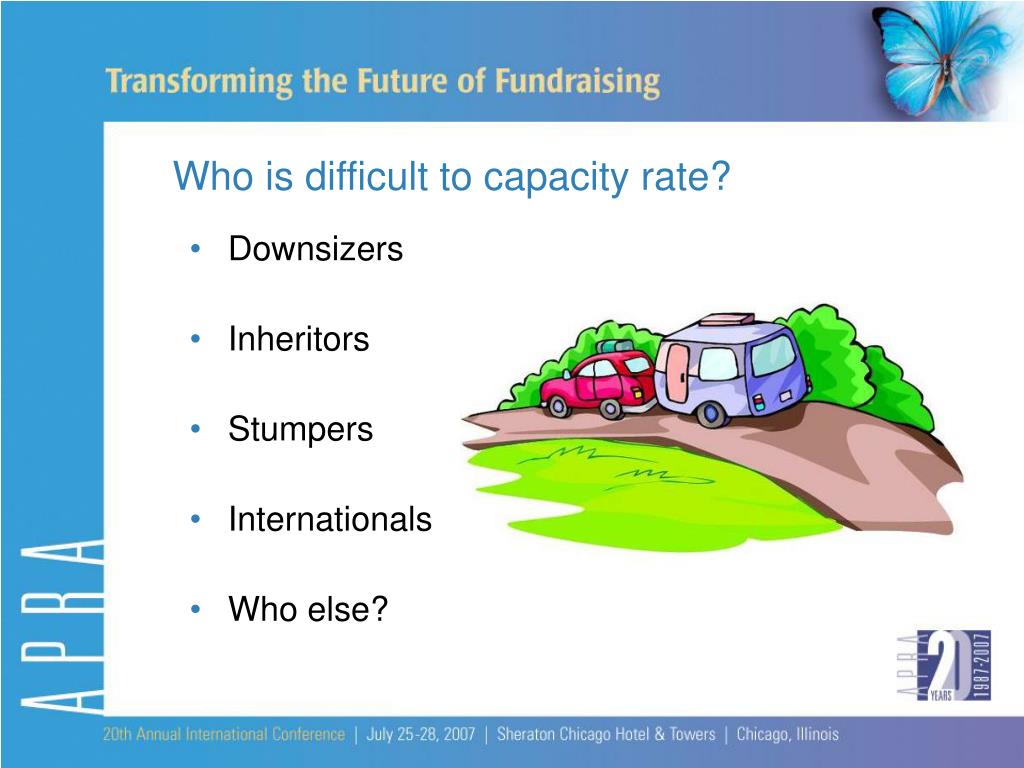 Transforming the Future of Fundraising

Who is difficult to capacity rate?

• Downsizers
• Inheritors
• Stumpers
• Internationals
• Who else?

APRA

APRA 20 YEARS 1987-2007

20th Annual International Conference | July 25-28, 2007 | Sheraton Chicago Hotel & Towers | Chicago, Illinois